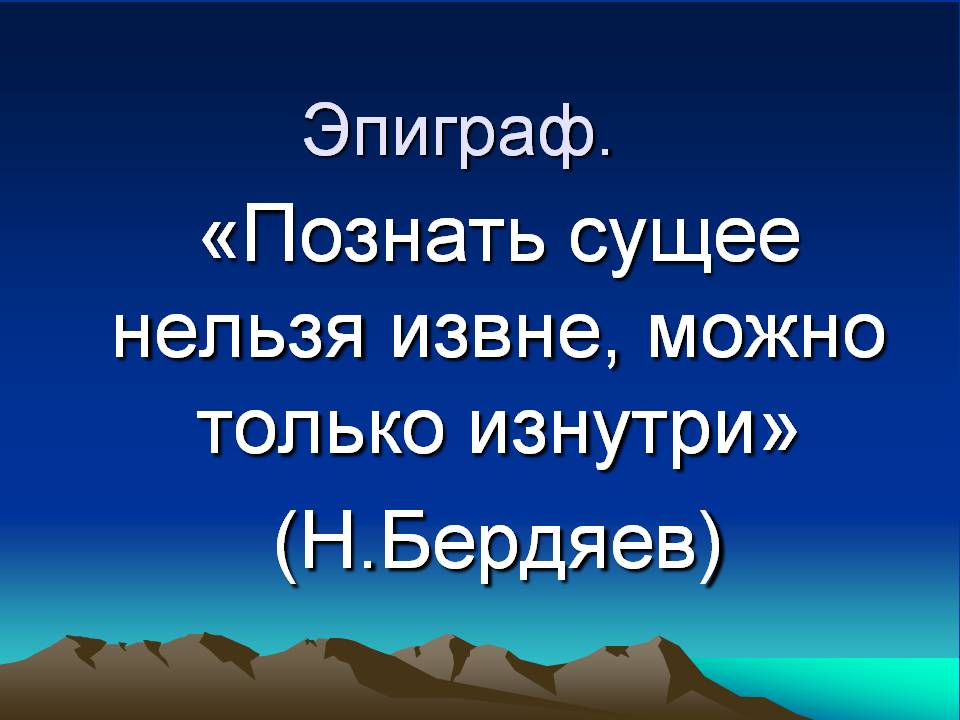 Эпиграф.

«Познать сущее нельзя извне, можно только изнутри»

(Н.Бердяев)